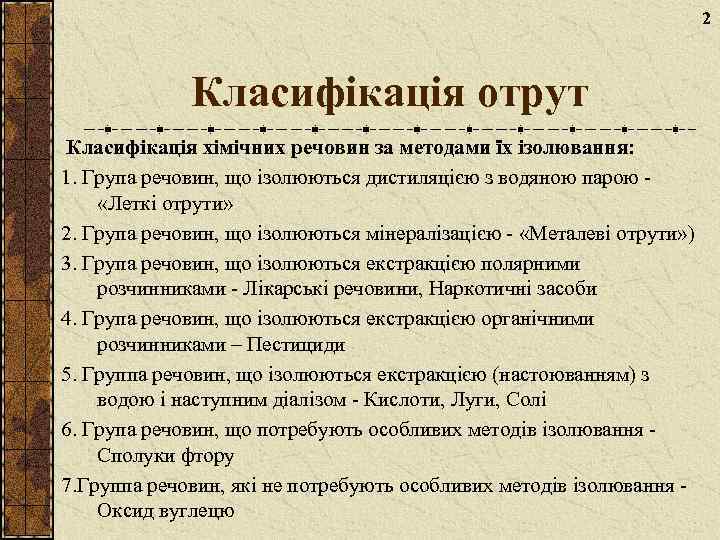 2

Класифікація отрут

Класифікація хімічних речовин за методами їх ізолювання:

1. Група речовин, що ізолюються дистиляцією з водяною парою - «Леткі отрути»

2. Група речовин, що ізолюються мінералізацією - «Металеві отрути»)

3. Група речовин, що ізолюються екстракцією полярними розчинниками - Лікарські речовини, Наркотичні засоби

4. Група речовин, що ізолюються екстракцією органічними розчинниками – Пестициди

5. Группа речовин, що ізолюються екстракцією (настоюванням) з водою і наступним діалізом - Кислоти, Луги, Солі

6. Група речовин, що потребують особливих методів ізолювання - Сполуки фтору

7.Группа речовин, які не потребують особливих методів ізолювання - Оксид вуглецю